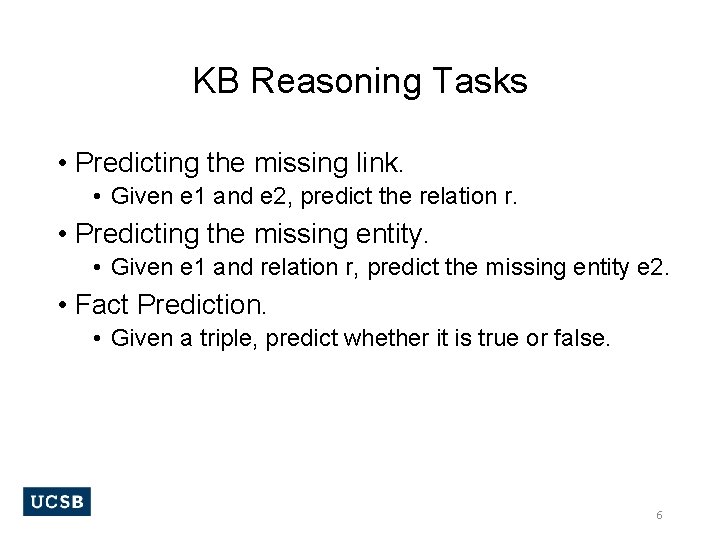 KB Reasoning Tasks

• Predicting the missing link.
  • Given e1 and e2, predict the relation r.
• Predicting the missing entity.
  • Given e1 and relation r, predict the missing entity e2.
• Fact Prediction.
  • Given a triple, predict whether it is true or false.

UCSB

6